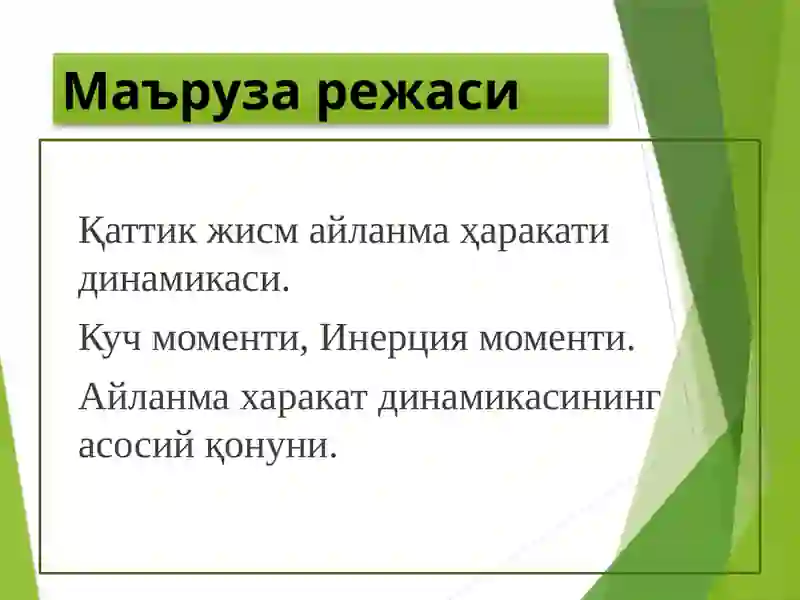 Маъруза режаси

Қаттик жисм айланма ҳаракати динамикаси.

Куч моменти, Инерция моменти.

Айланма харакат динамикасининг асосий қонуни.